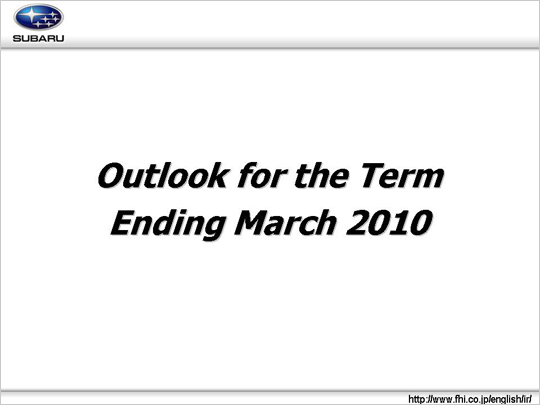 SUBARU

Outlook for the Term Ending March 2010

http://www.fhi.co.jp/english/ir/